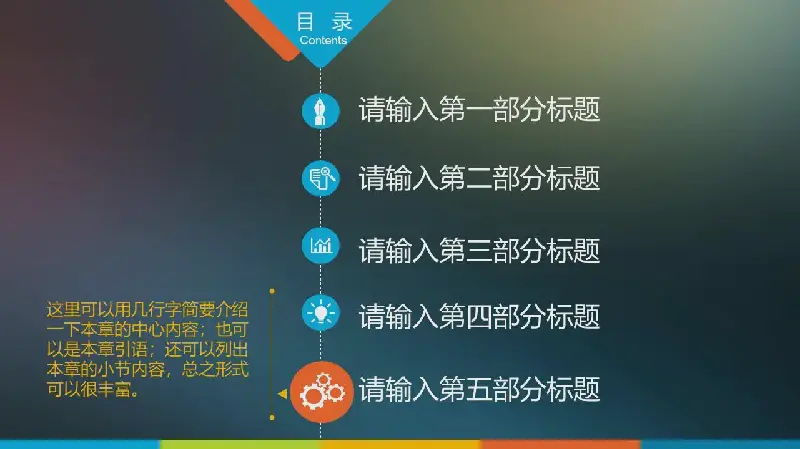 目 录
Contents

请输入第一部分标题

请输入第二部分标题

请输入第三部分标题

请输入第四部分标题

请输入第五部分标题

这里可以用几行字简要介绍一下本章的中心内容；也可以是本章引语；还可以列出本章的小节内容，总之形式可以很丰富。